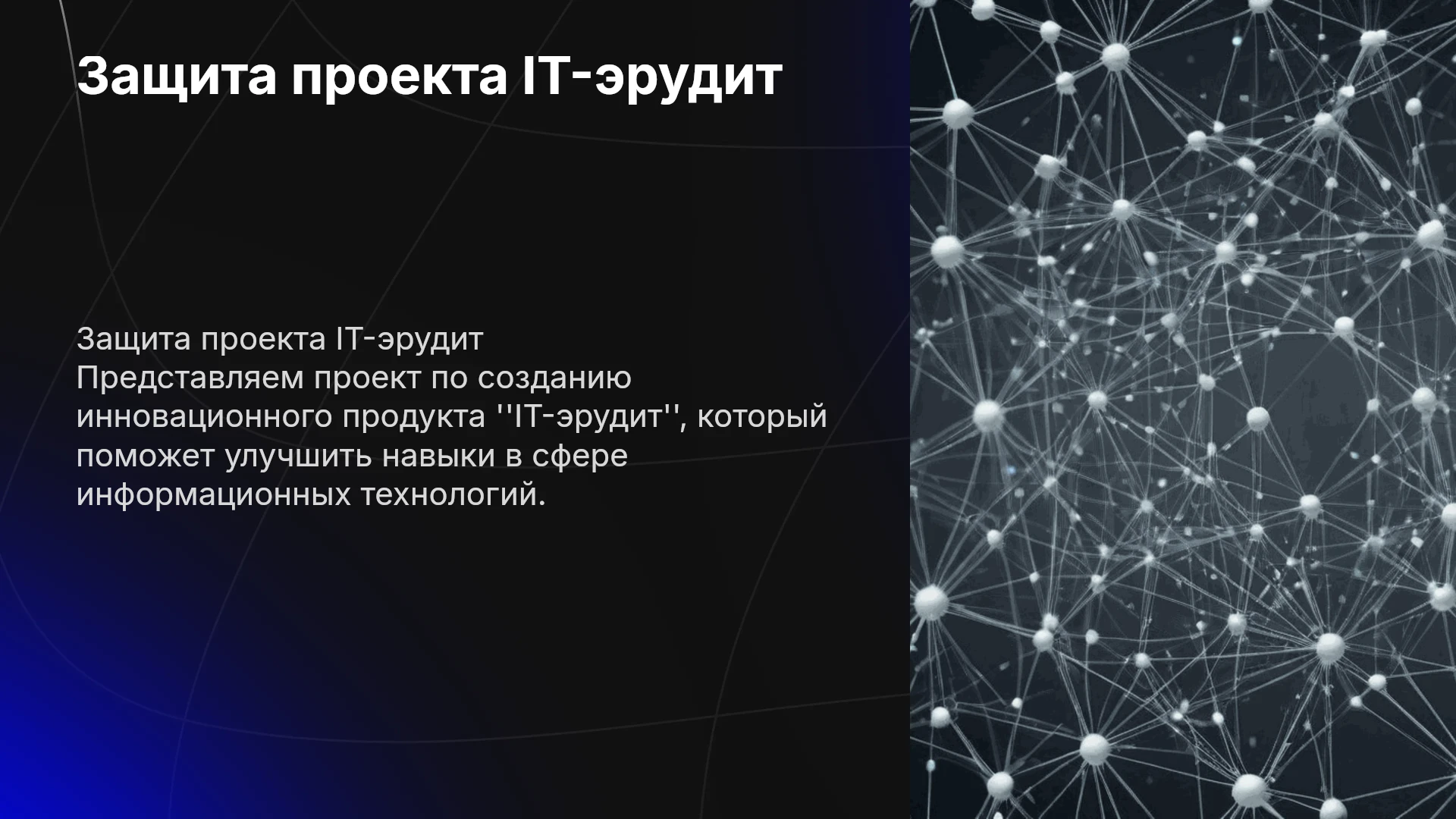 Защита проекта IT-эрудит

Защита проекта IT-эрудит
Представляем проект по созданию инновационного продукта ''IT-эрудит'', который поможет улучшить навыки в сфере информационных технологий.